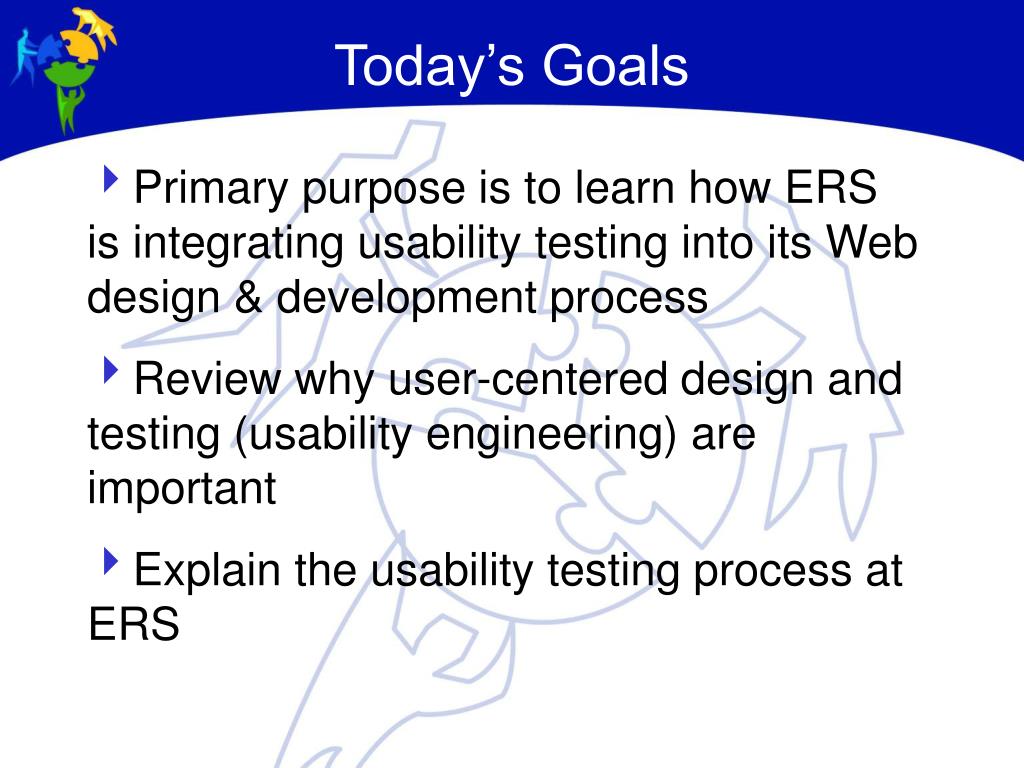 Today’s Goals

Primary purpose is to learn how ERS is integrating usability testing into its Web design & development process

Review why user-centered design and testing (usability engineering) are important

Explain the usability testing process at ERS